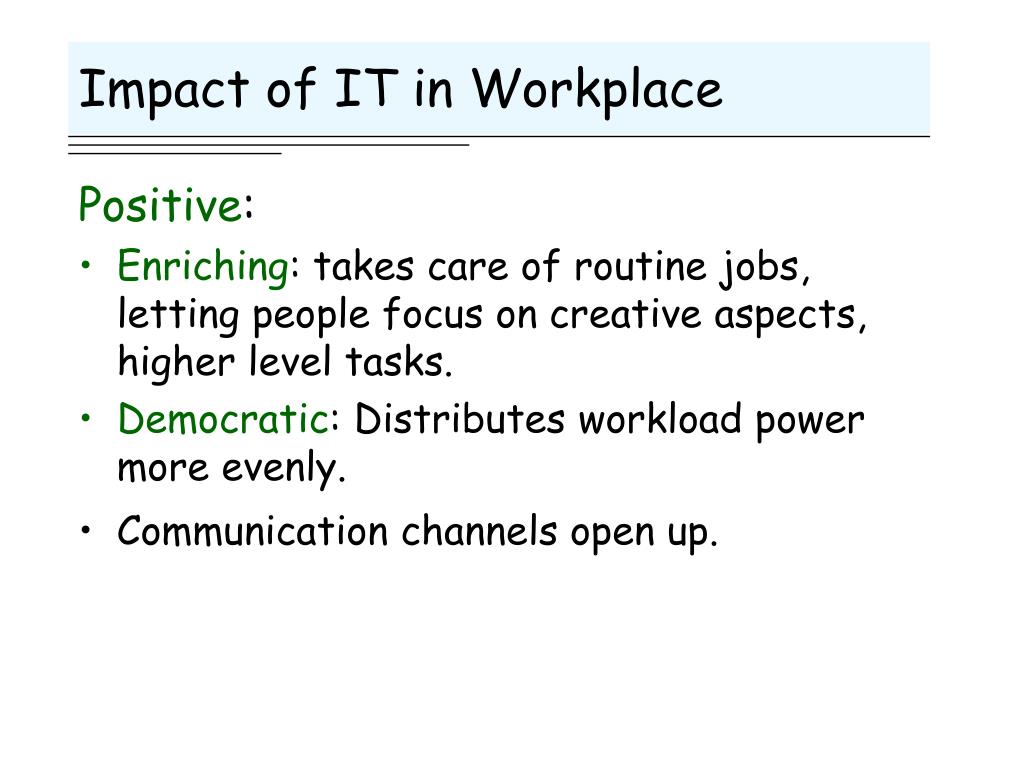 Impact of IT in Workplace

Positive:

• Enriching: takes care of routine jobs, letting people focus on creative aspects, higher level tasks.
• Democratic: Distributes workload power more evenly.
• Communication channels open up.